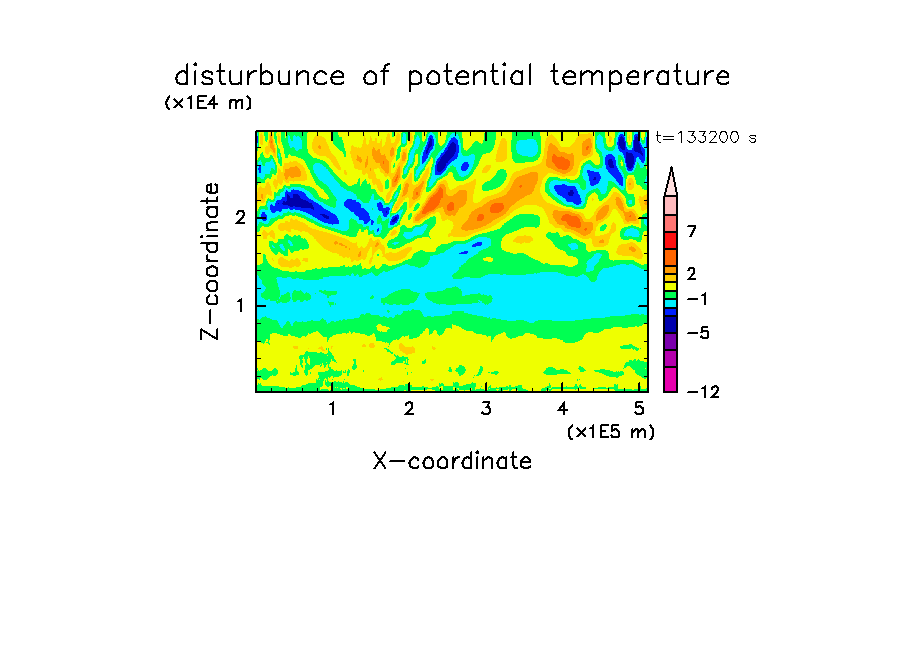 disturbunce of potential temperature

(x1E4 m)

t=133200 s

Z-coordinate

2

1

7

2

−1

−5

−12

1 2 3 4 5

(x1E5 m)

X-coordinate